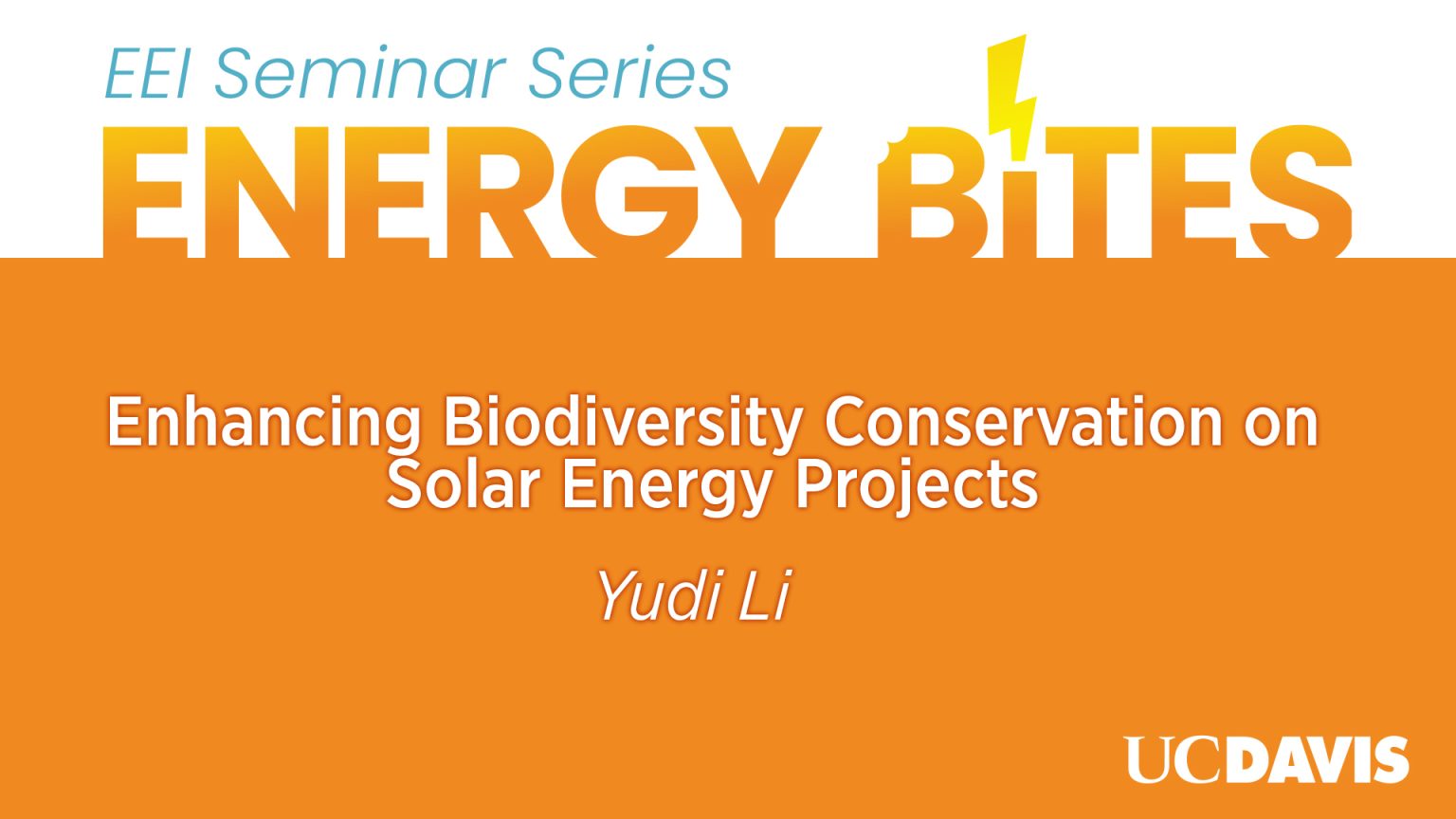 EEI Seminar Series

ENERGY BITES

Enhancing Biodiversity Conservation on Solar Energy Projects

Yudi Li

UCDAVIS